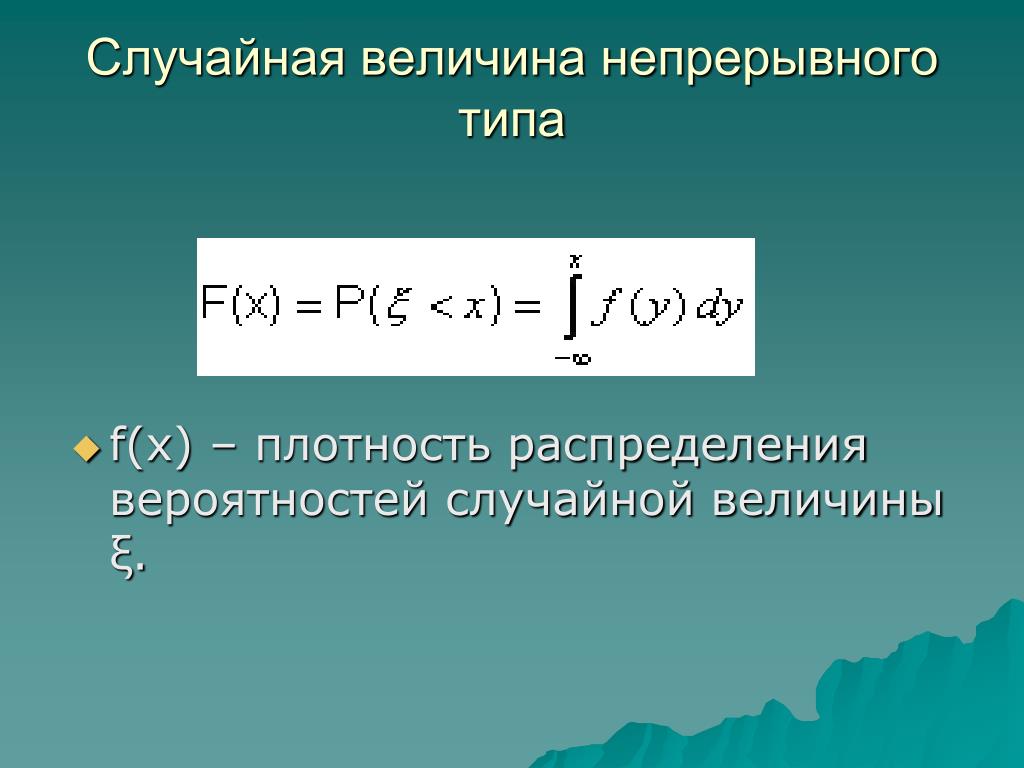 Случайная величина непрерывного типа

$F(x) = P(\xi < x) = \int_{-\infty}^{x} f(y)\,dy$

f(x) – плотность распределения вероятностей случайной величины ξ.